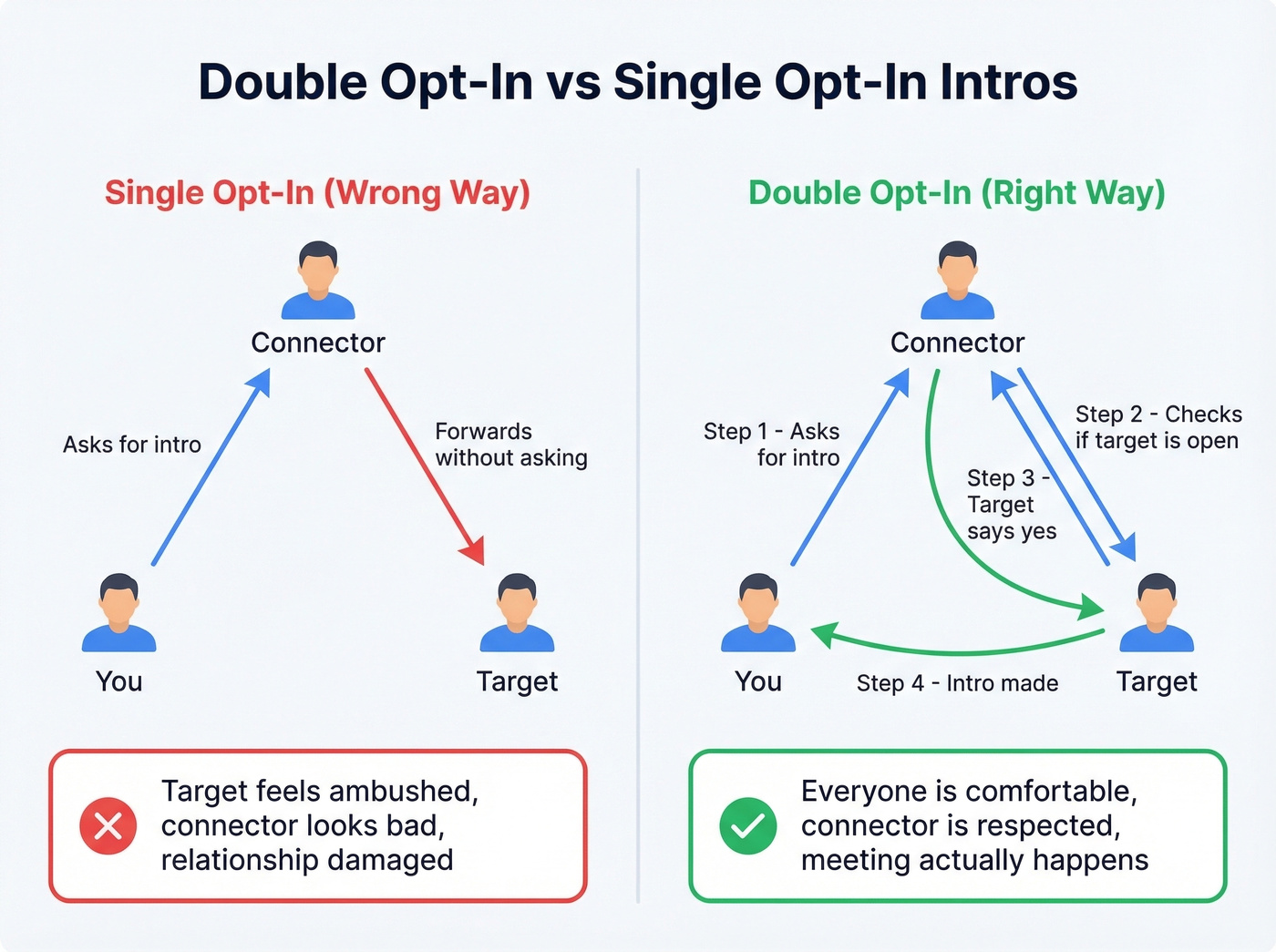 Double Opt-In vs Single Opt-In Intros

Single Opt-In (Wrong Way)

Connector

Asks for intro

Forwards without asking

You

Target

Target feels ambushed, connector looks bad, relationship damaged

Double Opt-In (Right Way)

Connector

Step 1 - Asks for intro

Step 2 - Checks if target is open

Step 3 - Target says yes

You

Step 4 - Intro made

Target

Everyone is comfortable, connector is respected, meeting actually happens